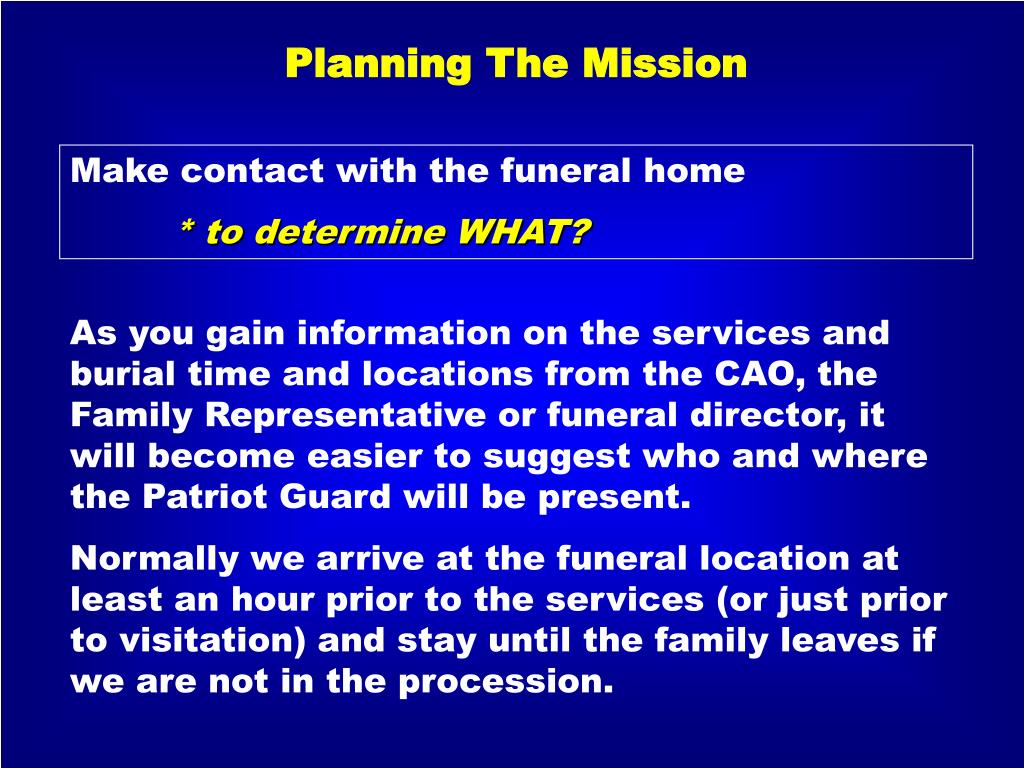 Planning The Mission

Make contact with the funeral home

* to determine WHAT?

As you gain information on the services and burial time and locations from the CAO, the Family Representative or funeral director, it will become easier to suggest who and where the Patriot Guard will be present.

Normally we arrive at the funeral location at least an hour prior to the services (or just prior to visitation) and stay until the family leaves if we are not in the procession.